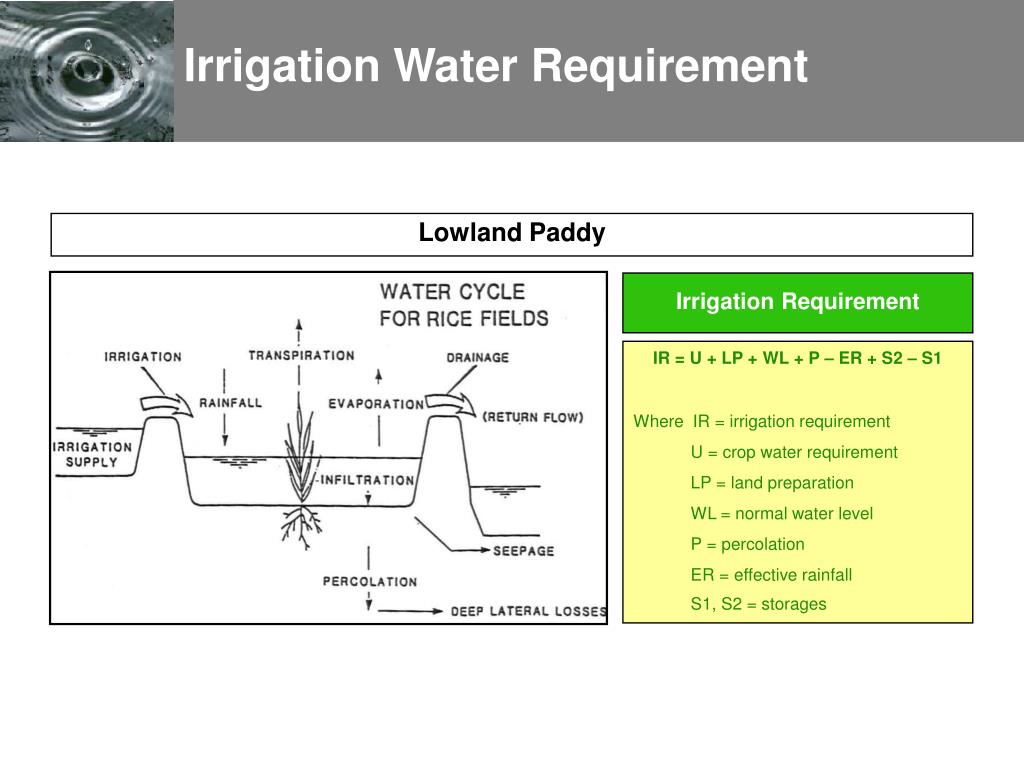 Irrigation Water Requirement

Lowland Paddy

WATER CYCLE FOR RICE FIELDS

IRRIGATION

TRANSPIRATION

DRAINAGE

RAINFALL

EVAPORATION

(RETURN FLOW)

IRRIGATION SUPPLY

INFILTRATION

SEEPAGE

PERCOLATION

DEEP LATERAL LOSSES

Irrigation Requirement

IR = U + LP + WL + P – ER + S2 – S1

Where IR = irrigation requirement

U = crop water requirement

LP = land preparation

WL = normal water level

P = percolation

ER = effective rainfall

S1, S2 = storages